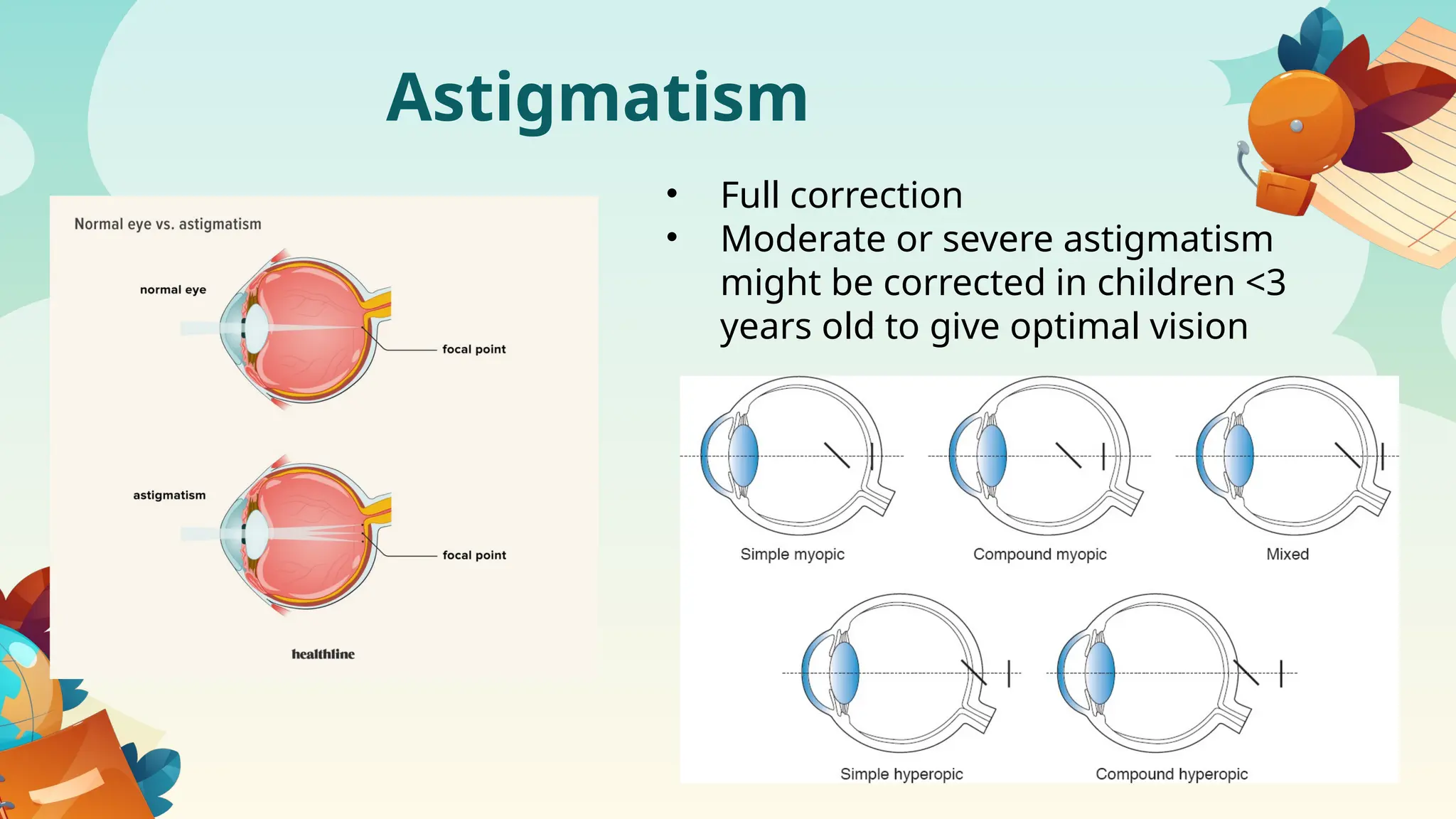 Astigmatism

Normal eye vs. astigmatism

normal eye

focal point

astigmatism

focal point

healthline

• Full correction
• Moderate or severe astigmatism might be corrected in children <3 years old to give optimal vision

Simple myopic

Compound myopic

Mixed

Simple hyperopic

Compound hyperopic